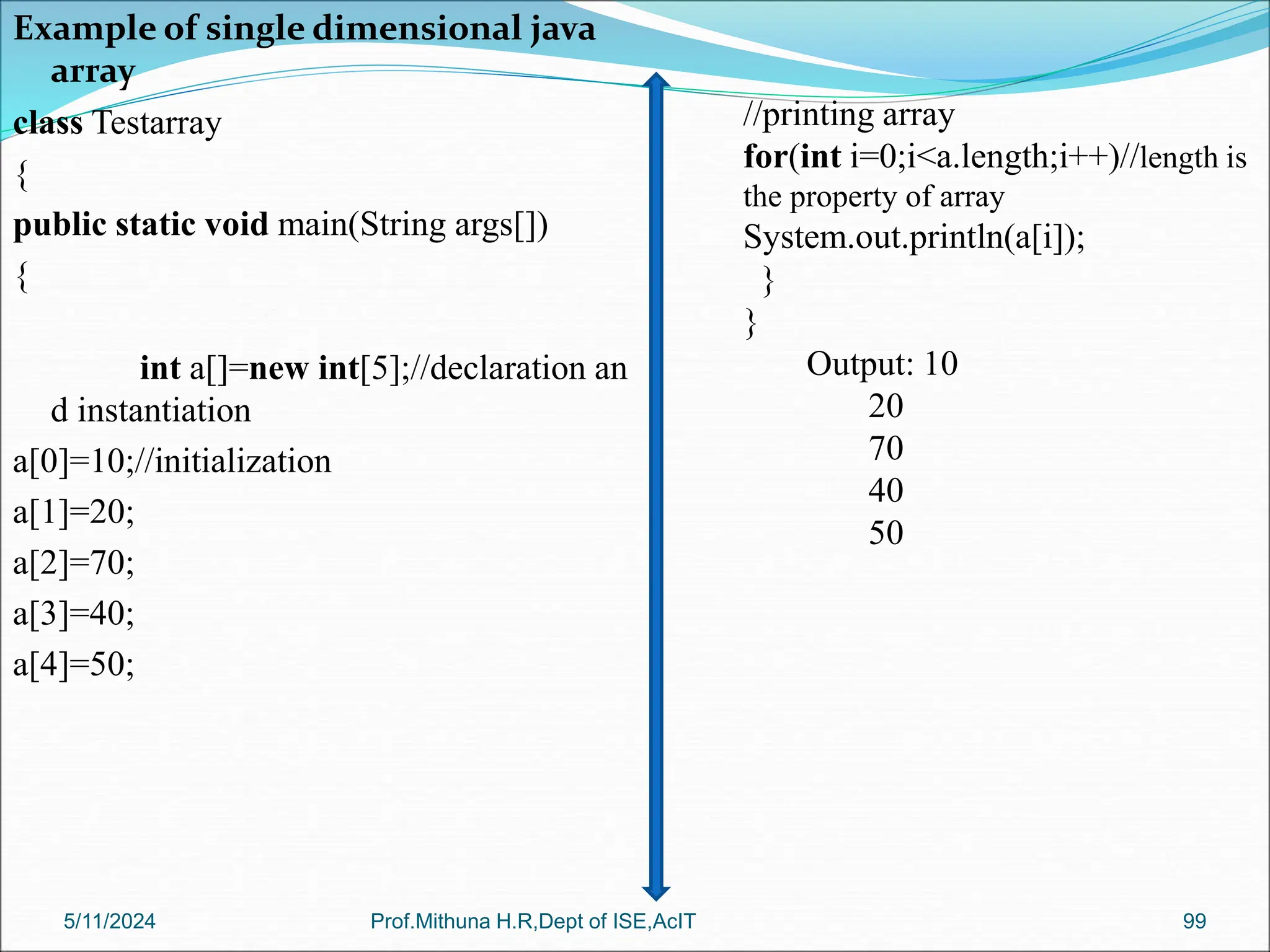 Example of single dimensional java array

class Testarray

{

public static void main(String args[])

{

int a[]=new int[5];//declaration and instantiation

a[0]=10;//initialization

a[1]=20;

a[2]=70;

a[3]=40;

a[4]=50;

//printing array

for(int i=0;i<a.length;i++)//length is the property of array

System.out.println(a[i]);

}

}

Output: 10
20
70
40
50

5/11/2024

Prof.Mithuna H.R,Dept of ISE,AcIT

99